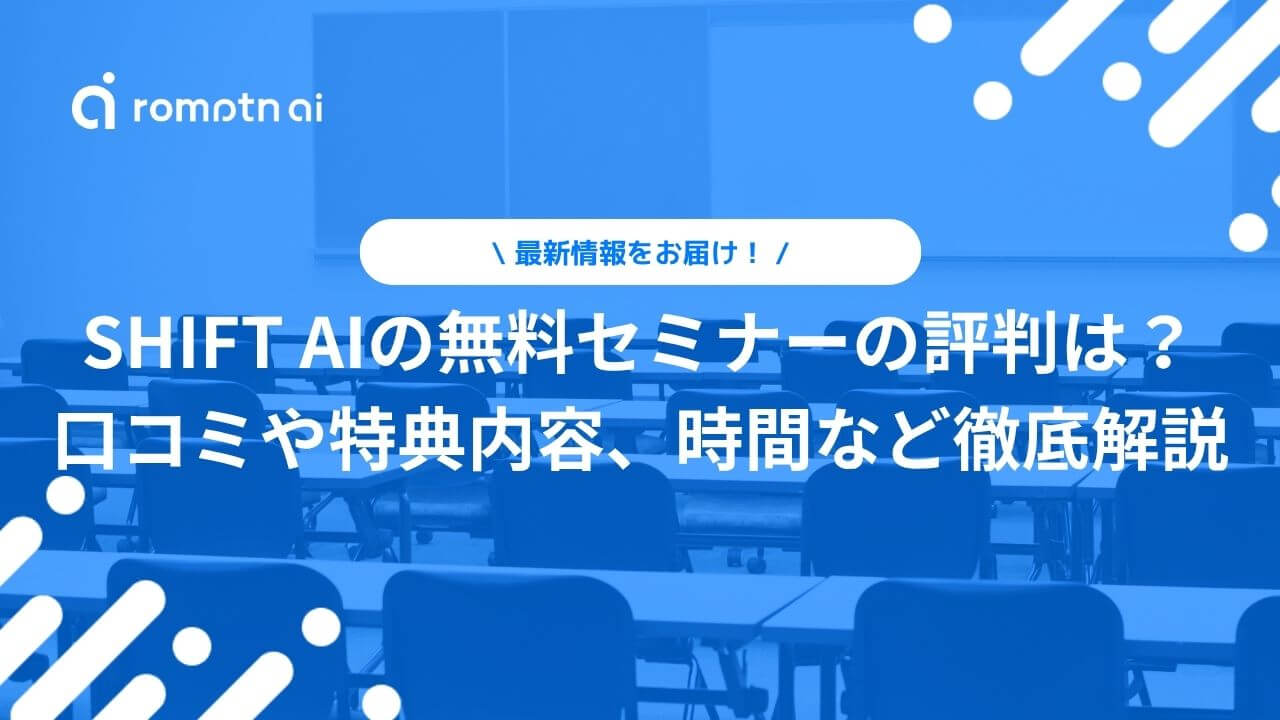 romptn ai

\ 最新情報をお届け！ /

SHIFT AIの無料セミナーの評判は？
口コミや特典内容、時間など徹底解説